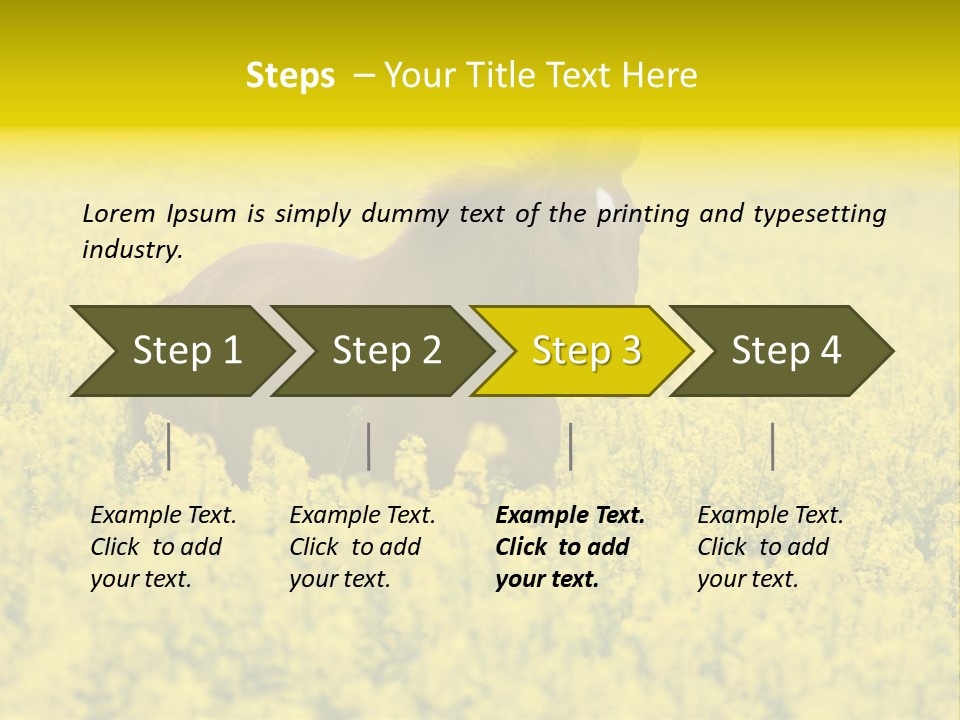 Steps – Your Title Text Here

Lorem Ipsum is simply dummy text of the printing and typesetting industry.

Step 1

Step 2

Step 3

Step 4

Example Text. Click to add your text.

Example Text. Click to add your text.

Example Text. Click to add your text.

Example Text. Click to add your text.